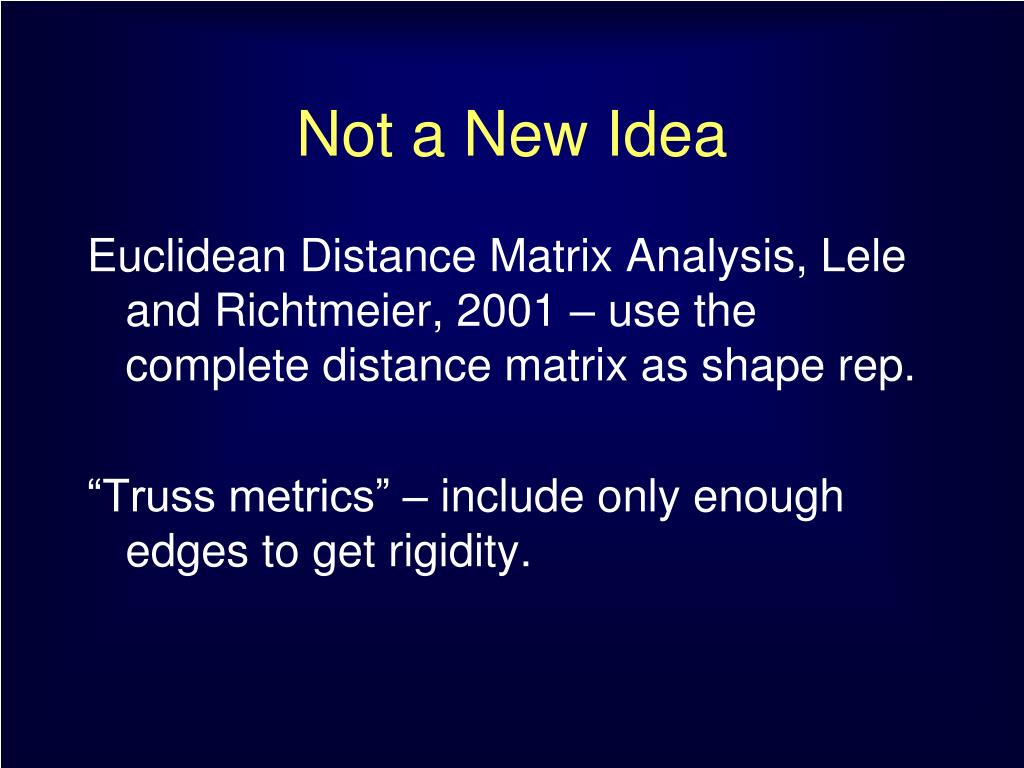 Not a New Idea

Euclidean Distance Matrix Analysis, Lele and Richtmeier, 2001 – use the complete distance matrix as shape rep.

“Truss metrics” – include only enough edges to get rigidity.